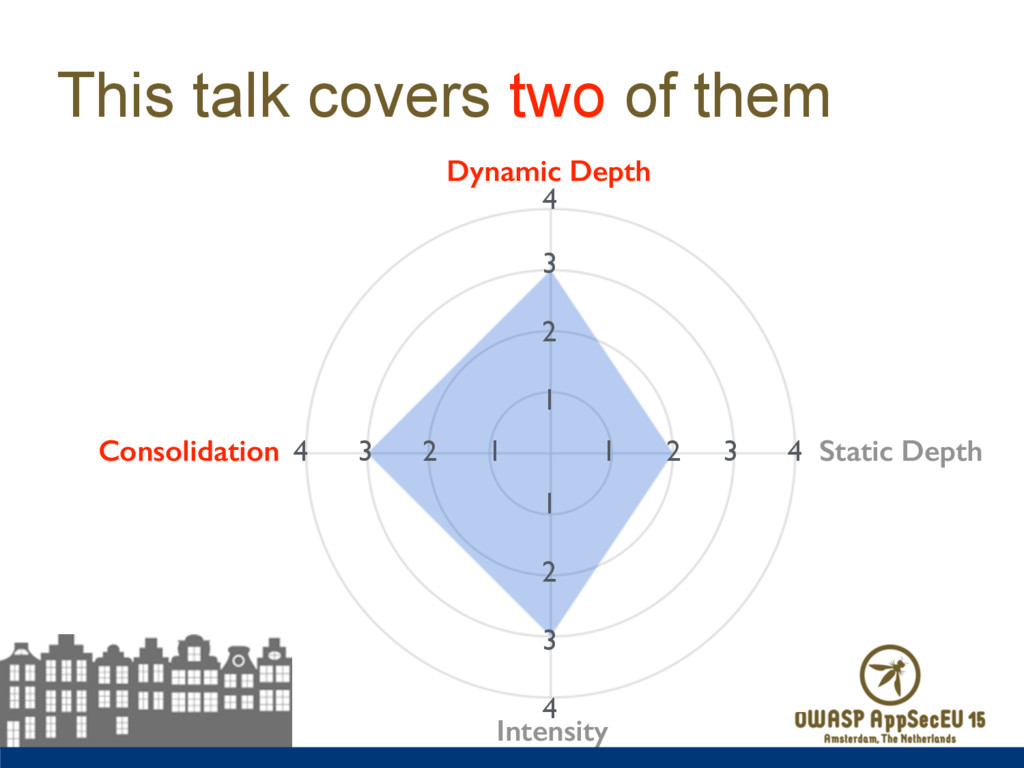 This talk covers two of them

Dynamic Depth
4
3
2
1

Consolidation 4 3 2 1 1 2 3 4 Static Depth

1
2
3
4
Intensity

OWASP AppSecEU 15
Amsterdam, The Netherlands